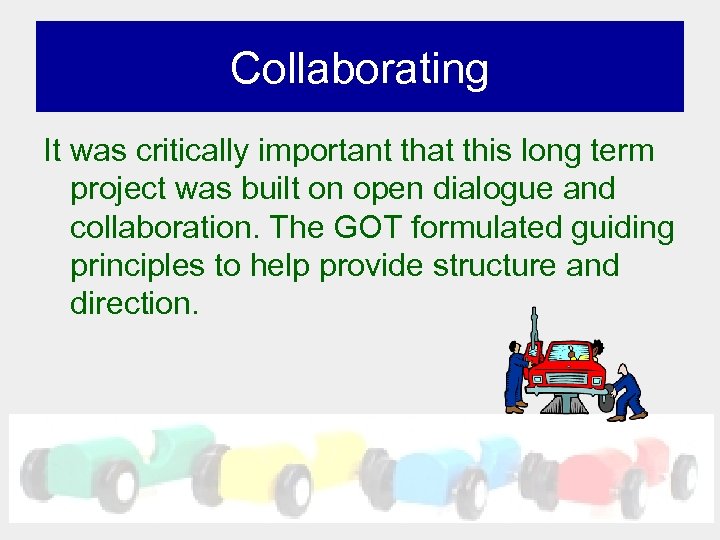 Collaborating

It was critically important that this long term project was built on open dialogue and collaboration. The GOT formulated guiding principles to help provide structure and direction.